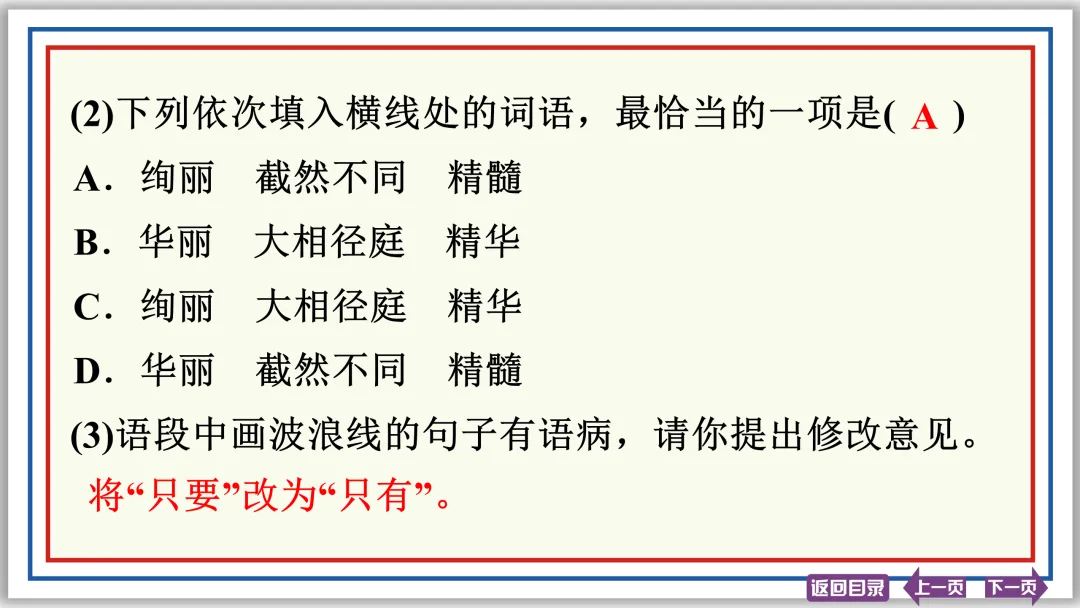 (2)下列依次填入横线处的词语，最恰当的一项是( A )

A．绚丽　截然不同　精髓

B．华丽　大相径庭　精华

C．绚丽　大相径庭　精华

D．华丽　截然不同　精髓

(3)语段中画波浪线的句子有语病，请你提出修改意见。

将“只要”改为“只有”。

返回目录　上一页　下一页